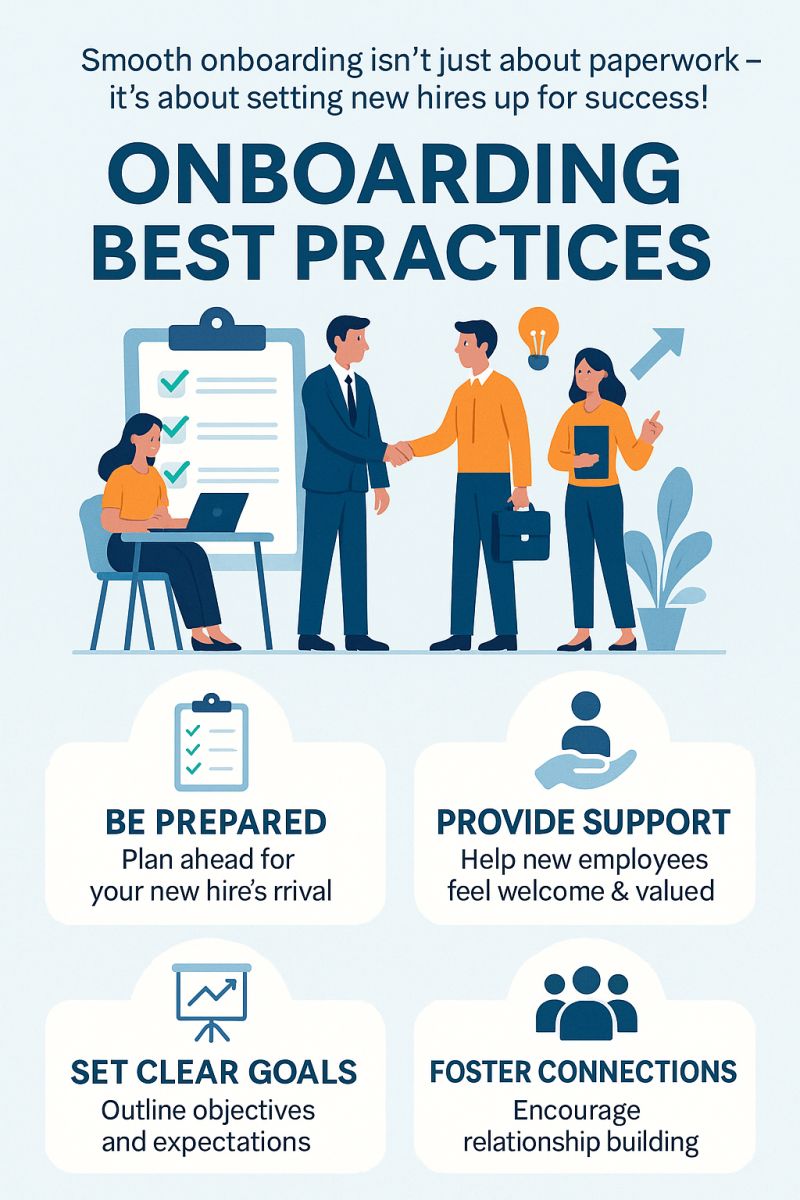 Smooth onboarding isn't just about paperwork – it's about setting new hires up for success!

ONBOARDING BEST PRACTICES

BE PREPARED
Plan ahead for your new hire's rrival

PROVIDE SUPPORT
Help new employees feel welcome & valued

SET CLEAR GOALS
Outline objectives and expectations

FOSTER CONNECTIONS
Encourage relationship building